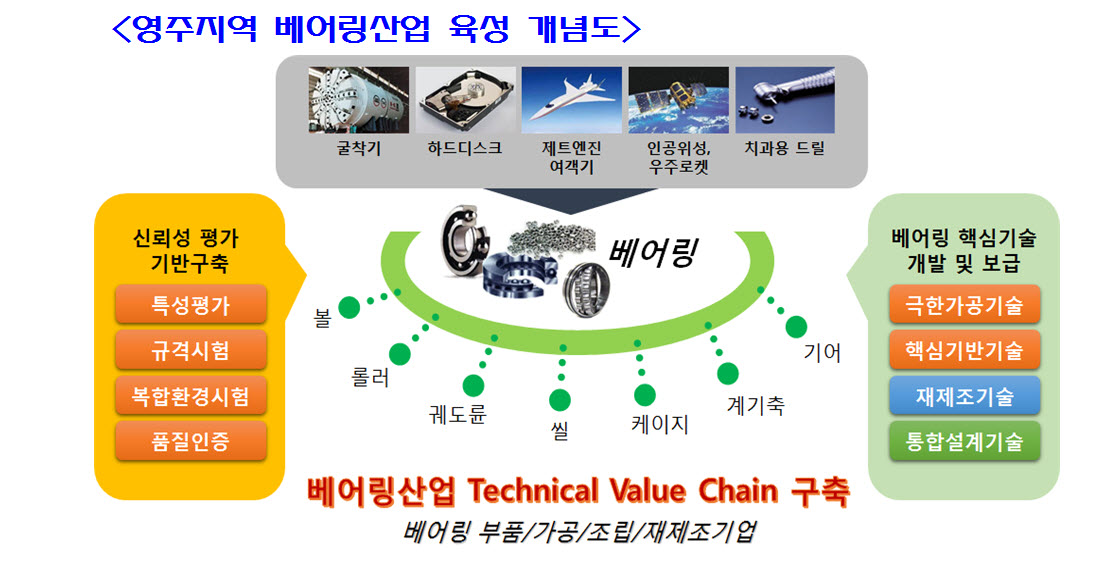 <영주지역 베어링산업 육성 개념도>

굴착기
하드디스크
제트엔진 여객기
인공위성, 우주로켓
치과용 드릴

신뢰성 평가 기반구축
특성평가
규격시험
복합환경시험
품질인증

베어링

볼
롤러
궤도륜
씰
케이지
계기축
기어

베어링 핵심기술 개발 및 보급
극한가공기술
핵심기반기술
재제조기술
통합설계기술

베어링산업 Technical Value Chain 구축
베어링 부품/가공/조립/재제조기업